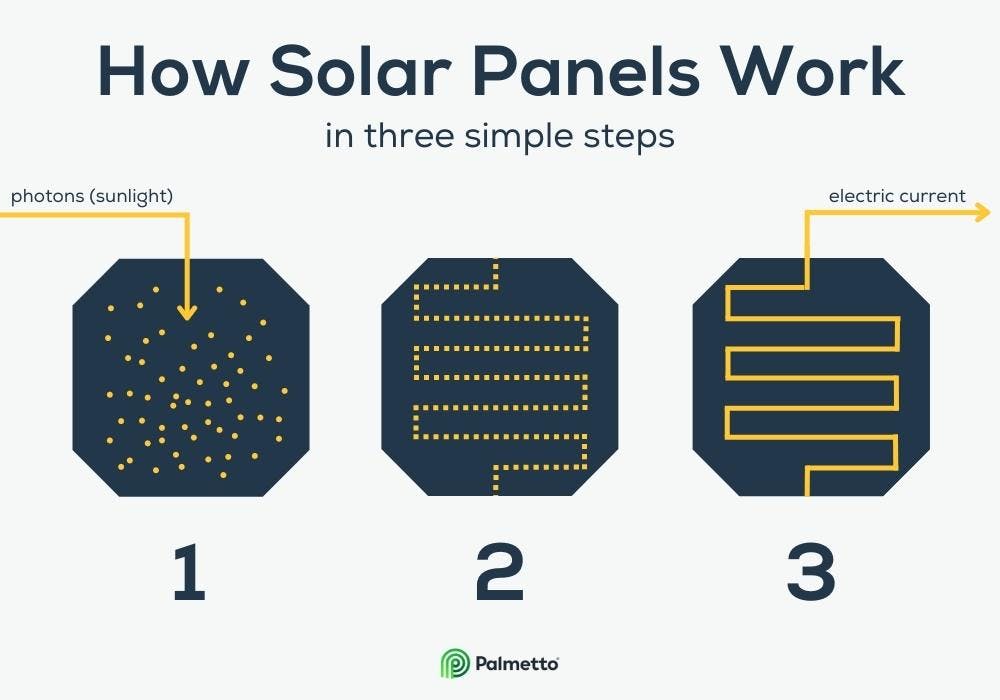 How Solar Panels Work

in three simple steps

photons (sunlight)

electric current

1

2

3

Palmetto